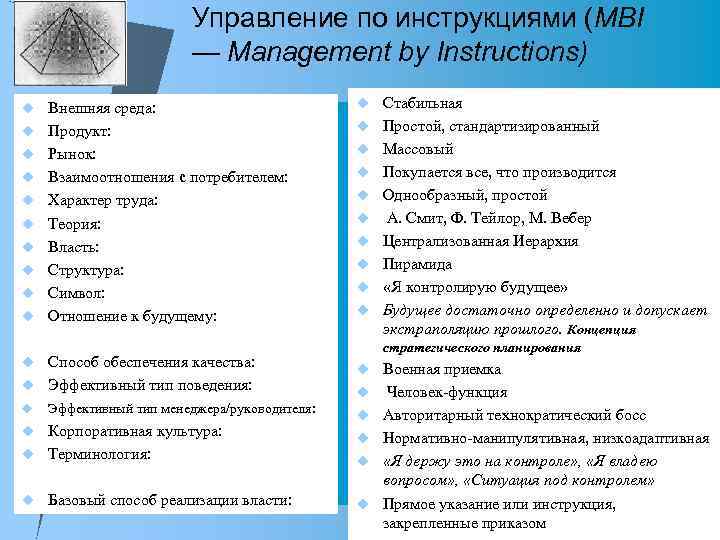 Управление по инструкциям (MBI — Management by Instructions)

Внешняя среда:
Продукт:
Рынок:
Взаимоотношения с потребителем:
Характер труда:
Теория:
Власть:
Структура:
Символ:
Отношение к будущему:

Способ обеспечения качества:
Эффективный тип поведения:
Эффективный тип менеджера/руководителя:
Корпоративная культура:
Терминология:

Базовый способ реализации власти:

Стабильная
Простой, стандартизированный
Массовый
Покупается все, что производится
Однообразный, простой
А. Смит, Ф. Тейлор, М. Вебер
Централизованная Иерархия
Пирамида
«Я контролирую будущее»
Будущее достаточно определенно и допускает экстраполяцию прошлого. Концепция стратегического планирования
Военная приемка
Человек-функция
Авторитарный технократический босс
Нормативно-манипулятивная, низкоадаптивная
«Я держу это на контроле», «Я владею вопросом», «Ситуация под контролем»
Прямое указание или инструкция, закрепленные приказом